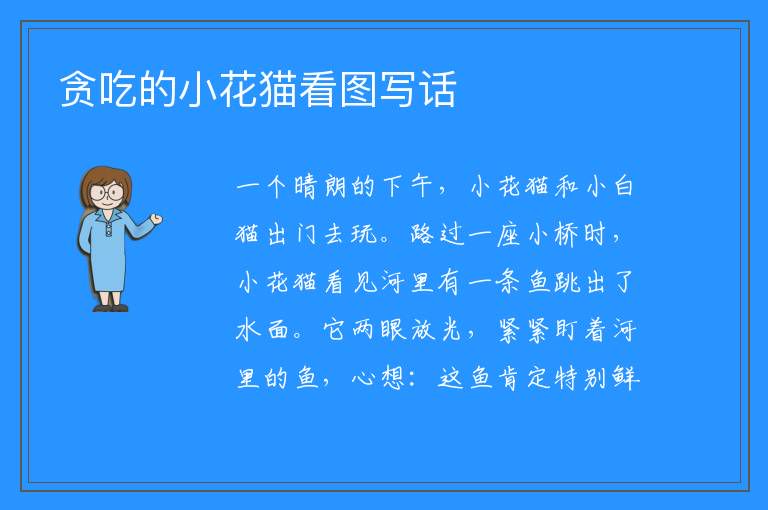 贪吃的小花猫看图写话

一个晴朗的下午，小花猫和小白猫出门去玩。路过一座小桥时，小花猫看见河里有一条鱼跳出了水面。它两眼放光，紧紧盯着河里的鱼，心想：这鱼肯定特别鲜